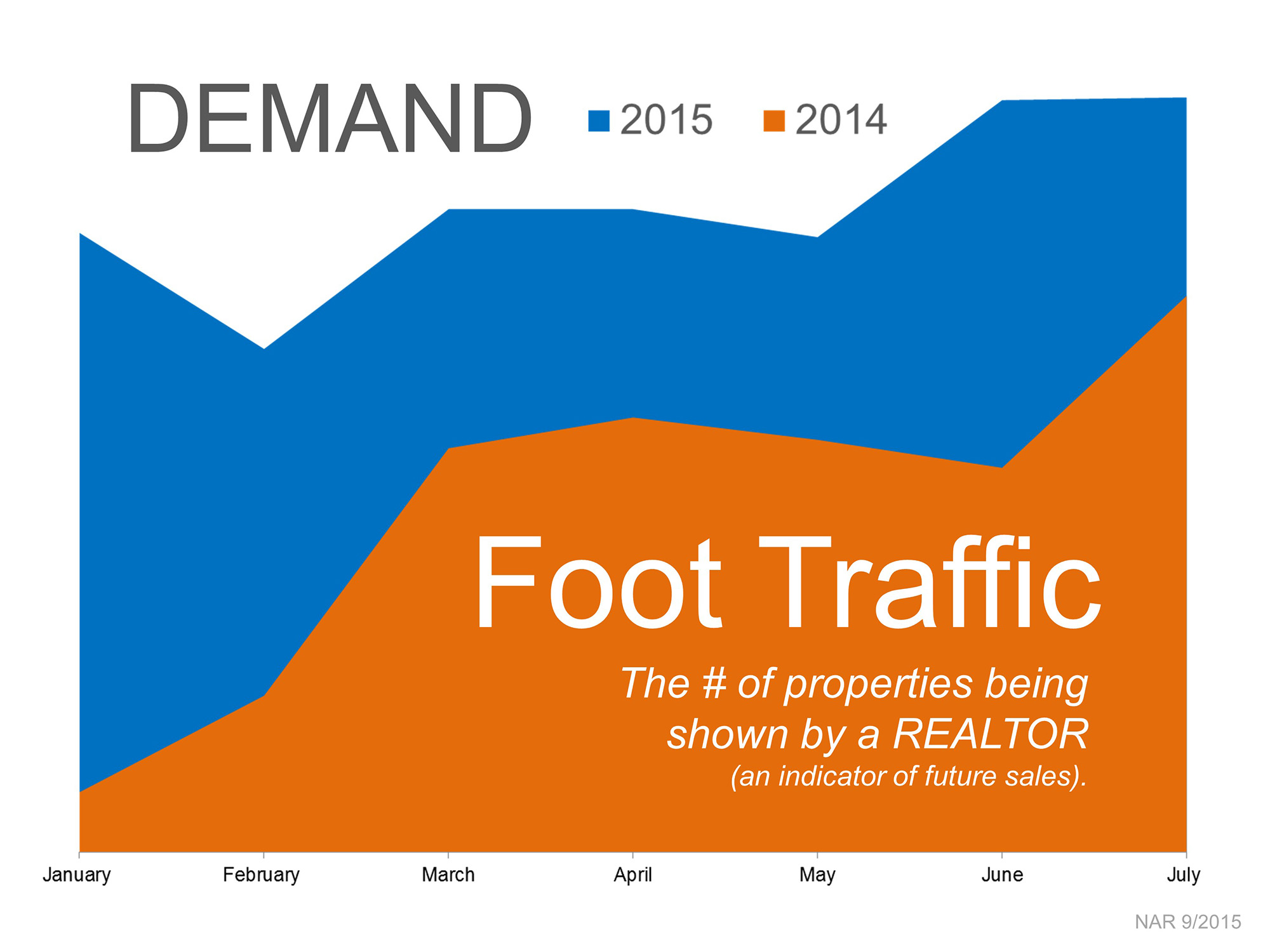 DEMAND

2015 2014

Foot Traffic

The # of properties being shown by a REALTOR (an indicator of future sales).

January February March April May June July

NAR 9/2015